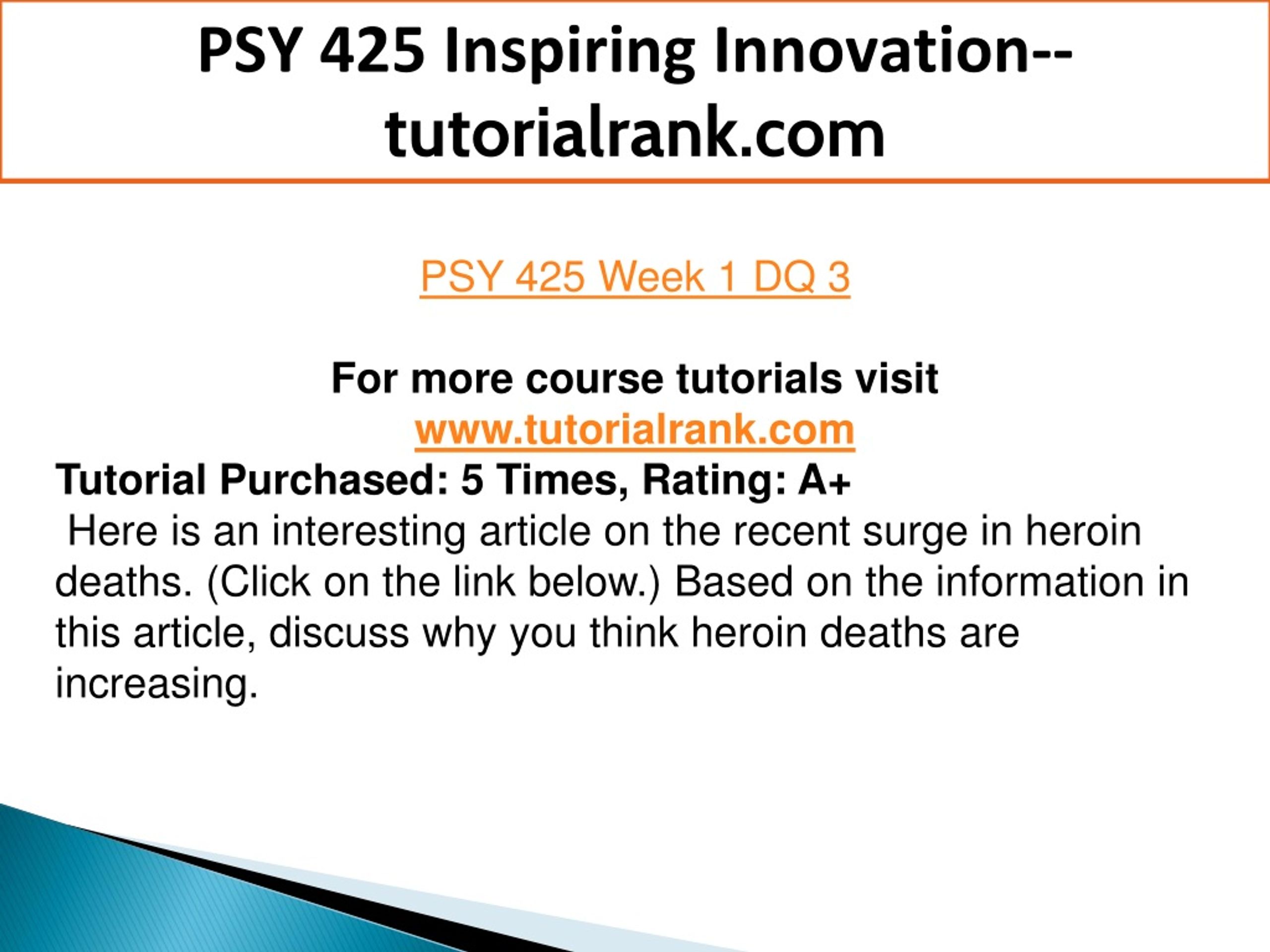 PSY 425 Inspiring Innovation--tutorialrank.com

PSY 425 Week 1 DQ 3

For more course tutorials visit
www.tutorialrank.com
Tutorial Purchased: 5 Times, Rating: A+
Here is an interesting article on the recent surge in heroin deaths. (Click on the link below.) Based on the information in this article, discuss why you think heroin deaths are increasing.